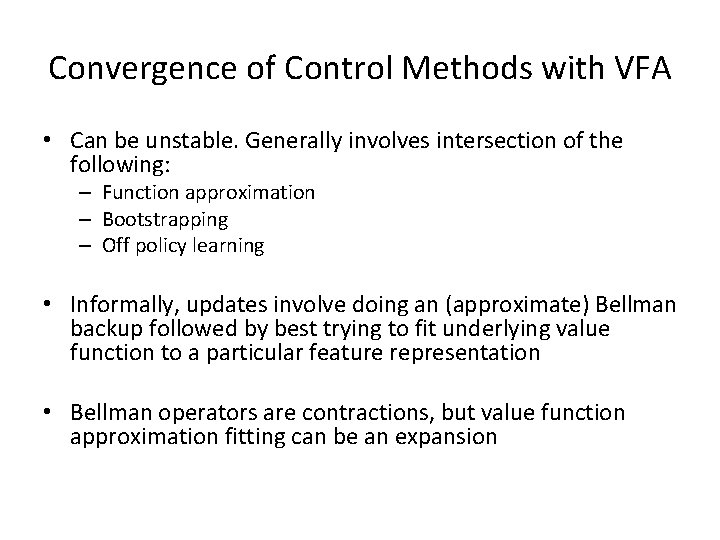 Convergence of Control Methods with VFA

• Can be unstable. Generally involves intersection of the following:
  – Function approximation
  – Bootstrapping
  – Off policy learning

• Informally, updates involve doing an (approximate) Bellman backup followed by best trying to fit underlying value function to a particular feature representation

• Bellman operators are contractions, but value function approximation fitting can be an expansion